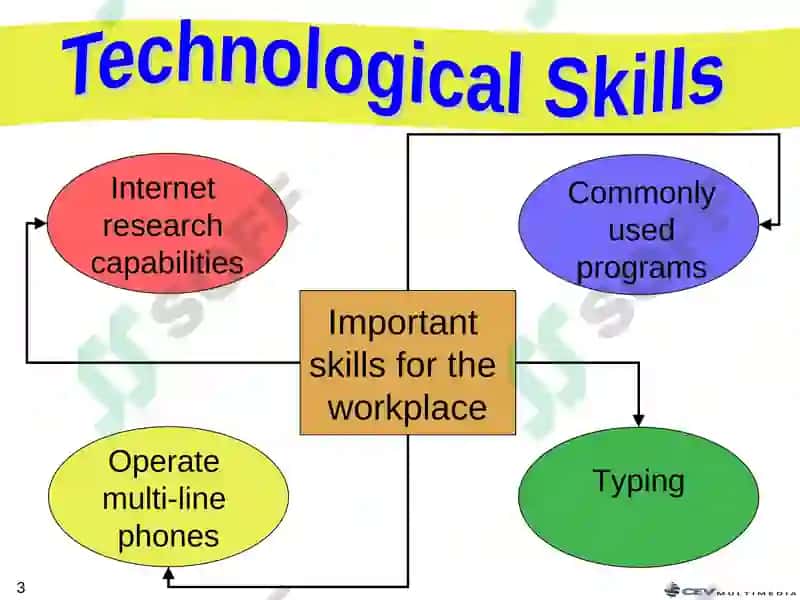 Technological Skills

Internet research capabilities

Commonly used programs

Important skills for the workplace

Operate multi-line phones

Typing

3

CEV MULTIMEDIA